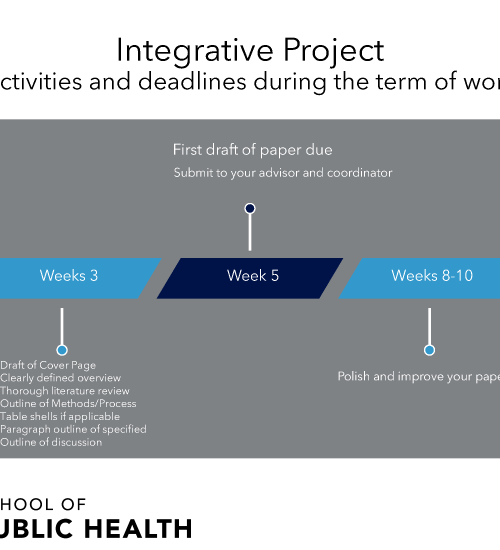 Integrative Project
ctivities and deadlines during the term of wor

First draft of paper due
Submit to your advisor and coordinator

Weeks 3

Week 5

Weeks 8-10

Draft of Cover Page
Clearly defined overview
Thorough literature review
Outline of Methods/Process
Table shells if applicable
Paragraph outline of specified
Outline of discussion

Polish and improve your pape

HOOL OF
UBLIC HEALTH